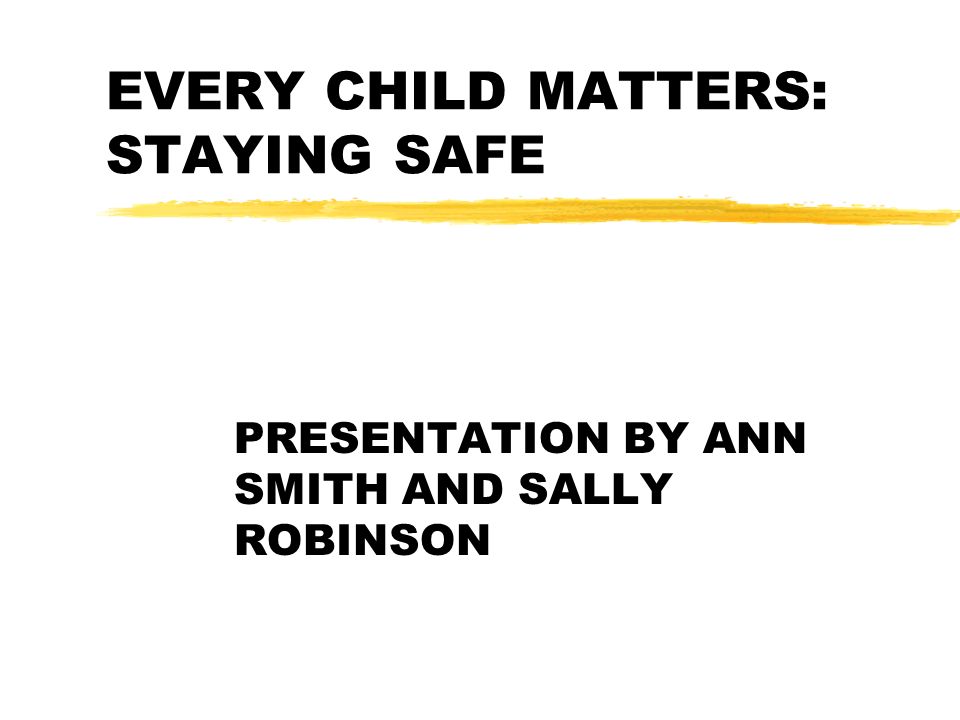 EVERY CHILD MATTERS: STAYING SAFE

PRESENTATION BY ANN SMITH AND SALLY ROBINSON